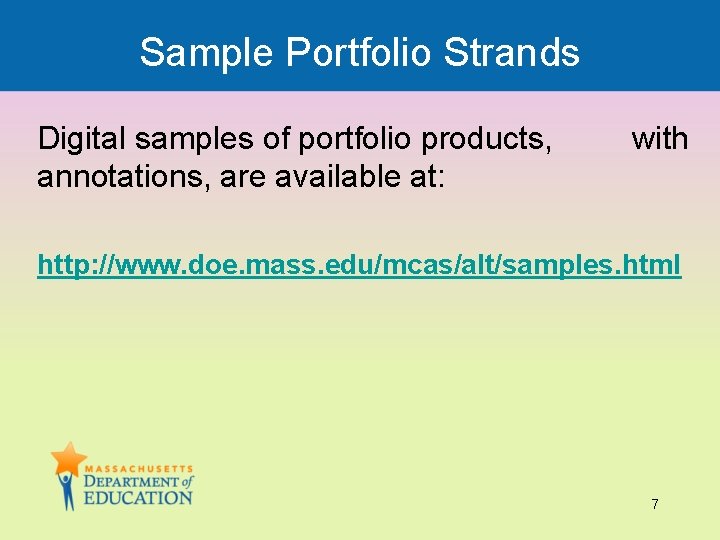 Sample Portfolio Strands

Digital samples of portfolio products, with annotations, are available at:

http://www.doe.mass.edu/mcas/alt/samples.html

MASSACHUSETTS DEPARTMENT of EDUCATION

7